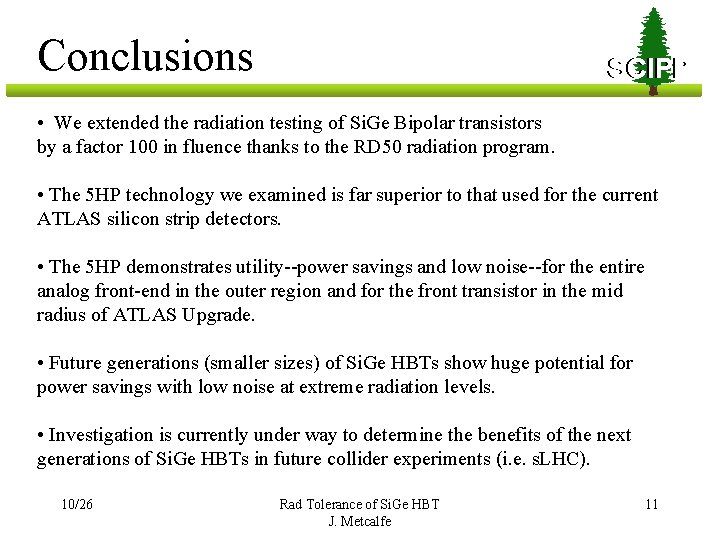 Conclusions

SCIPP

• We extended the radiation testing of SiGe Bipolar transistors by a factor 100 in fluence thanks to the RD50 radiation program.

• The 5HP technology we examined is far superior to that used for the current ATLAS silicon strip detectors.

• The 5HP demonstrates utility--power savings and low noise--for the entire analog front-end in the outer region and for the front transistor in the mid radius of ATLAS Upgrade.

• Future generations (smaller sizes) of SiGe HBTs show huge potential for power savings with low noise at extreme radiation levels.

• Investigation is currently under way to determine the benefits of the next generations of SiGe HBTs in future collider experiments (i.e. sLHC).

10/26

Rad Tolerance of SiGe HBT
J. Metcalfe

11